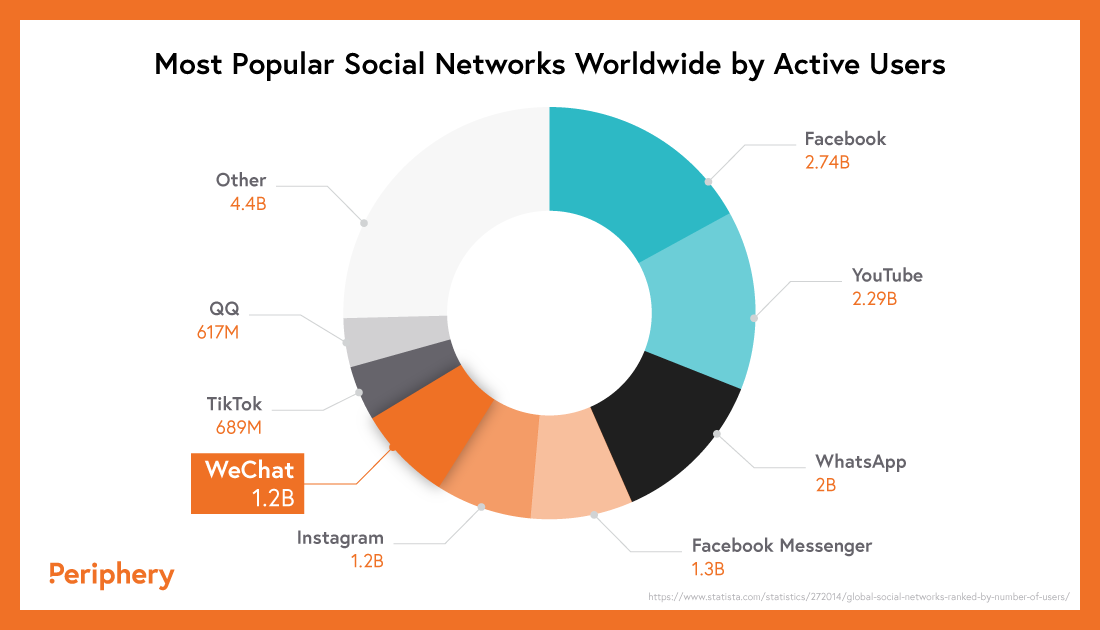 Most Popular Social Networks Worldwide by Active Users

Facebook
2.74B

YouTube
2.29B

WhatsApp
2B

Facebook Messenger
1.3B

Instagram
1.2B

WeChat
1.2B

TikTok
689M

QQ
617M

Other
4.4B

Periphery

https://www.statista.com/statistics/272014/global-social-networks-ranked-by-number-of-users/